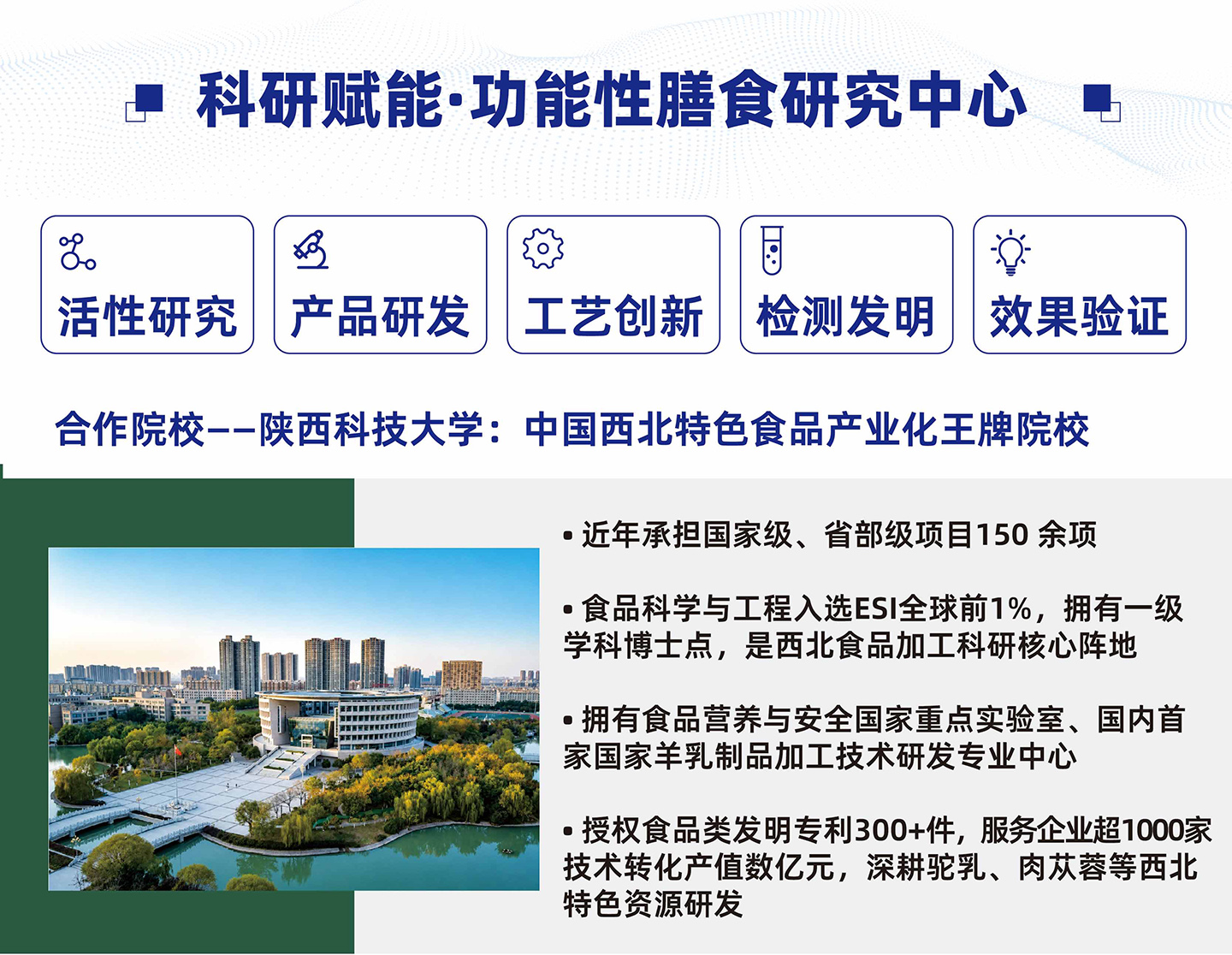 科研赋能·功能性膳食研究中心

活性研究

产品研发

工艺创新

检测发明

效果验证

合作院校——陕西科技大学：中国西北特色食品产业化王牌院校

• 近年承担国家级、省部级项目150余项

• 食品科学与工程入选ESI全球前1%，拥有一级学科博士点，是西北食品加工科研核心阵地

• 拥有食品营养与安全国家重点实验室、国内首家国家羊乳制品加工技术研发专业中心

• 授权食品类发明专利300+件，服务企业超1000家技术转化产值数亿元，深耕驼乳、肉苁蓉等西北特色资源研发